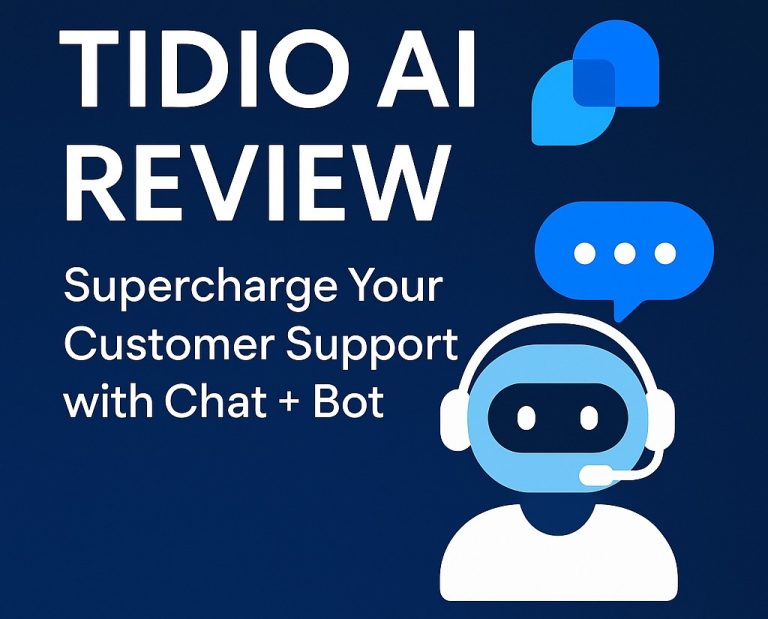 TIDIO AI REVIEW

Supercharge Your Customer Support with Chat + Bot